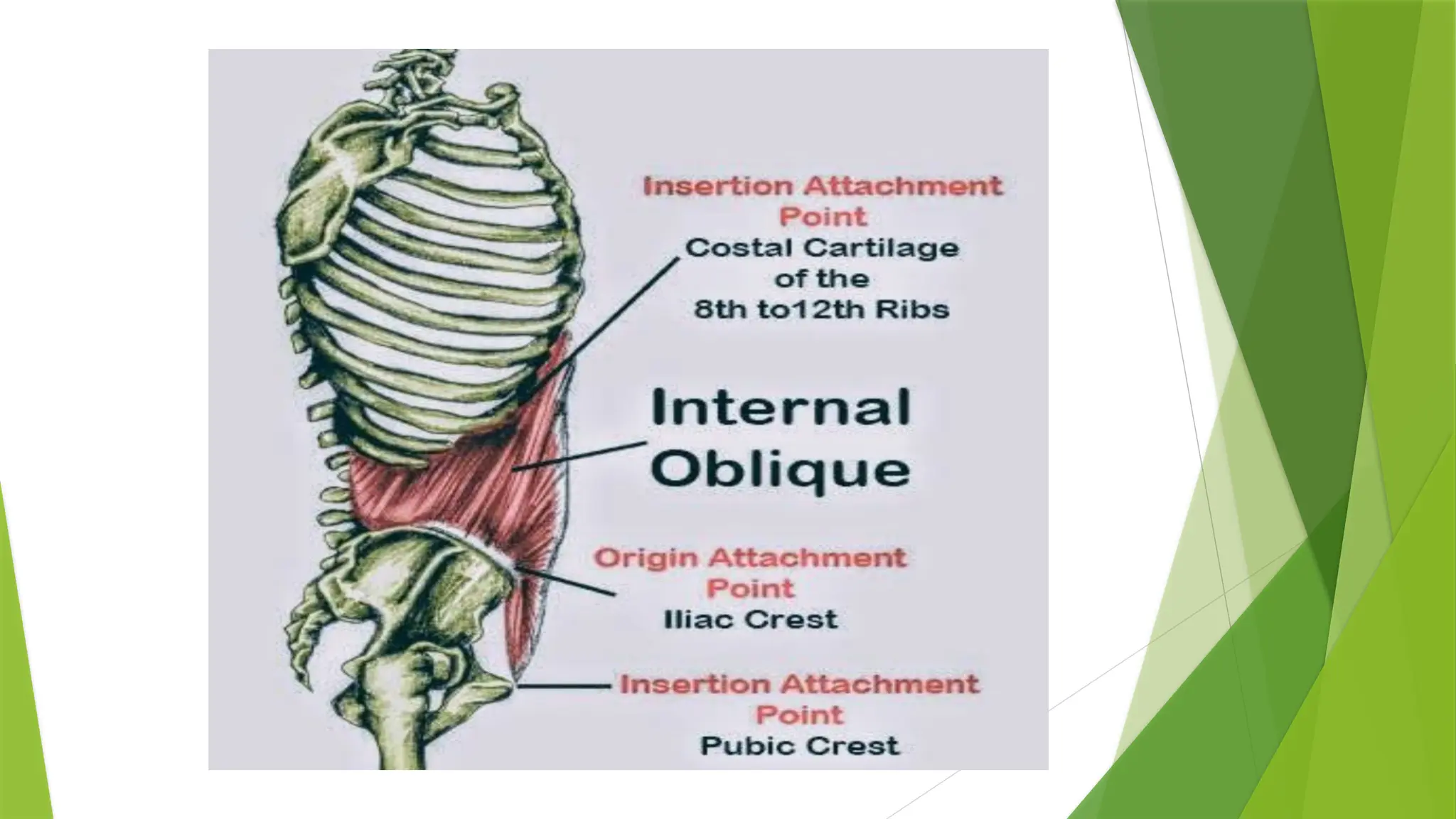 Insertion Attachment Point
Costal Cartilage of the 8th to12th Ribs

Internal Oblique

Origin Attachment Point
Iliac Crest

Insertion Attachment Point
Pubic Crest